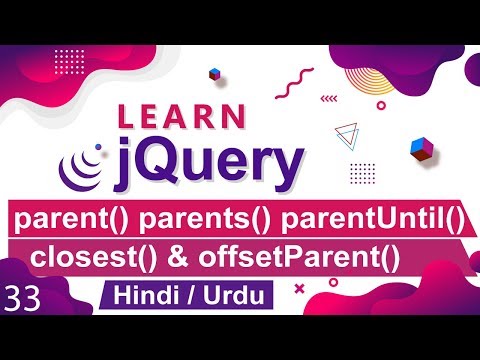 LEARN
jQuery
parent() parents() parentUntil()
closest() & offsetParent()
33
Hindi / Urdu